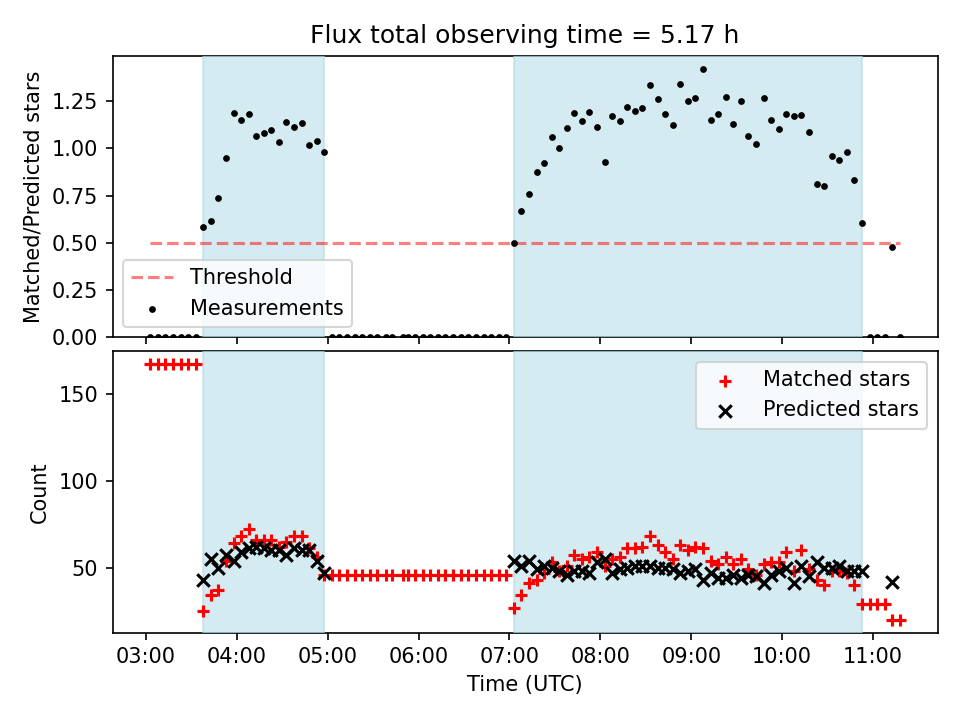 Flux total observing time = 5.17 h

Matched/Predicted stars

1.25
1.00
0.75
0.50
0.25
0.00

Threshold
Measurements

Count

150
100
50

Matched stars
Predicted stars

03:00 04:00 05:00 06:00 07:00 08:00 09:00 10:00 11:00

Time (UTC)